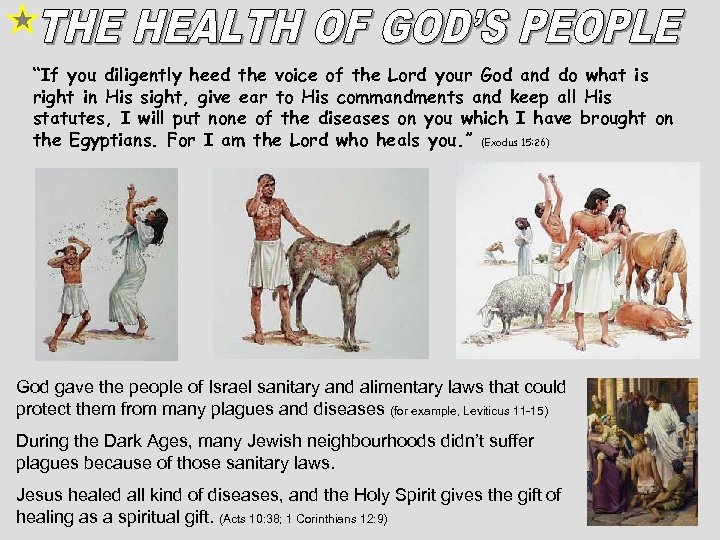 THE HEALTH OF GOD'S PEOPLE

"If you diligently heed the voice of the Lord your God and do what is right in His sight, give ear to His commandments and keep all His statutes, I will put none of the diseases on you which I have brought on the Egyptians. For I am the Lord who heals you." (Exodus 15:26)

God gave the people of Israel sanitary and alimentary laws that could protect them from many plagues and diseases (for example, Leviticus 11-15)

During the Dark Ages, many Jewish neighbourhoods didn't suffer plagues because of those sanitary laws.

Jesus healed all kind of diseases, and the Holy Spirit gives the gift of healing as a spiritual gift. (Acts 10:38; 1 Corinthians 12:9)